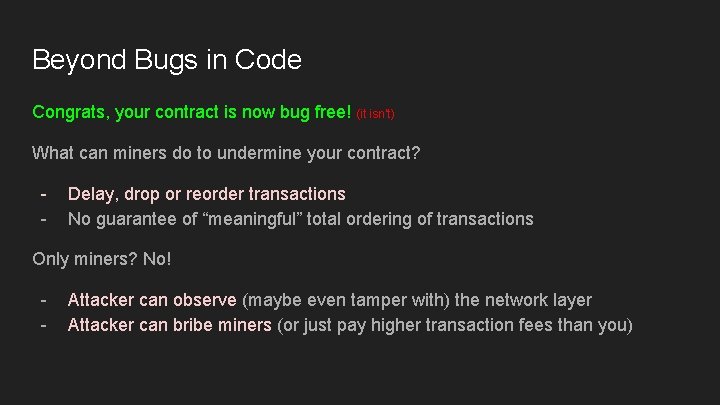 Beyond Bugs in Code

Congrats, your contract is now bug free! (it isn't)

What can miners do to undermine your contract?

- Delay, drop or reorder transactions
- No guarantee of “meaningful” total ordering of transactions

Only miners? No!

- Attacker can observe (maybe even tamper with) the network layer
- Attacker can bribe miners (or just pay higher transaction fees than you)